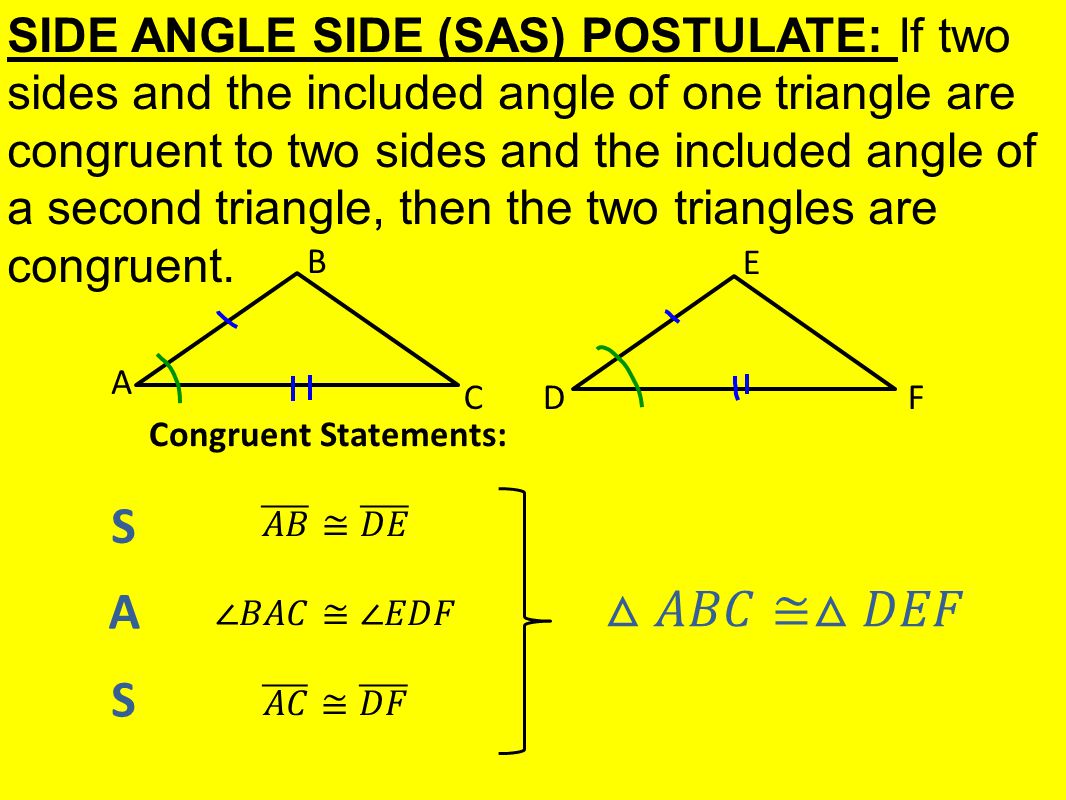 SIDE ANGLE SIDE (SAS) POSTULATE: If two sides and the included angle of one triangle are congruent to two sides and the included angle of a second triangle, then the two triangles are congruent.

B

A

C

E

D

F

Congruent Statements:

S $\overline{AB} \cong \overline{DE}$

A $\angle BAC \cong \angle EDF$

S $\overline{AC} \cong \overline{DF}$

$\triangle ABC \cong \triangle DEF$